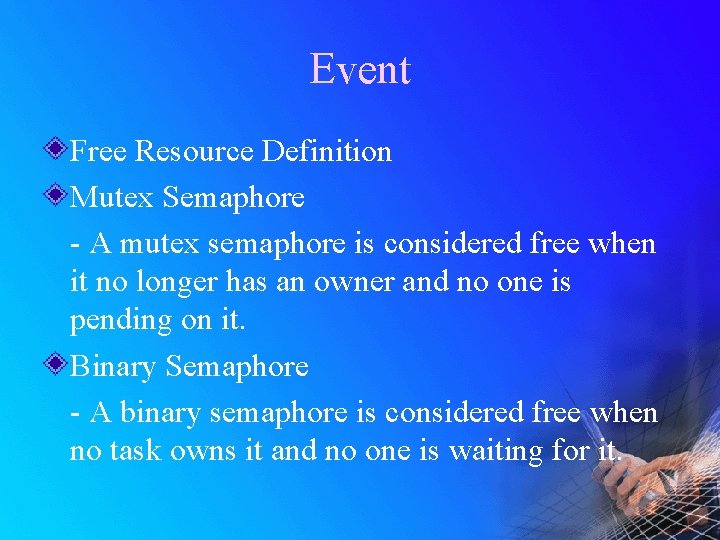 Event

Free Resource Definition

Mutex Semaphore

- A mutex semaphore is considered free when it no longer has an owner and no one is pending on it.

Binary Semaphore

- A binary semaphore is considered free when no task owns it and no one is waiting for it.